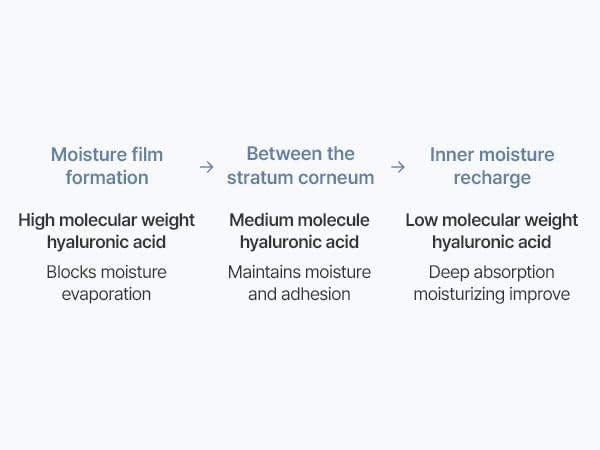 Moisture film formation

High molecular weight hyaluronic acid

Blocks moisture evaporation

→

Between the stratum corneum

Medium molecule hyaluronic acid

Maintains moisture and adhesion

→

Inner moisture recharge

Low molecular weight hyaluronic acid

Deep absorption moisturizing improve